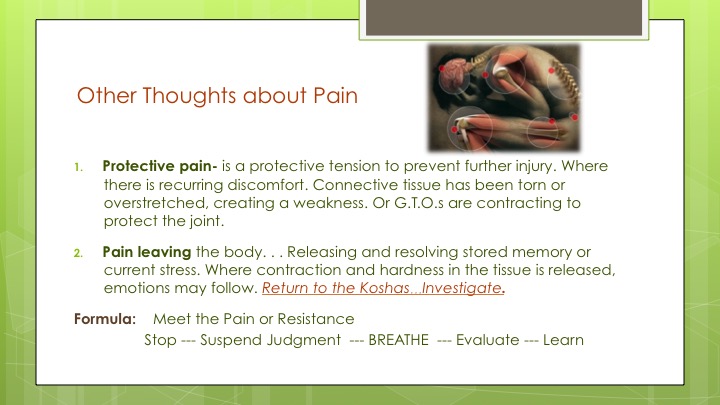 Other Thoughts about Pain

1. **Protective pain-** is a protective tension to prevent further injury. Where there is recurring discomfort. Connective tissue has been torn or overstretched, creating a weakness. Or G.T.O.s are contracting to protect the joint.

2. **Pain leaving** the body. . . Releasing and resolving stored memory or current stress. Where contraction and hardness in the tissue is released, emotions may follow. Return to the Koshas…Investigate.

**Formula:** Meet the Pain or Resistance

Stop --- Suspend Judgment --- BREATHE --- Evaluate --- Learn